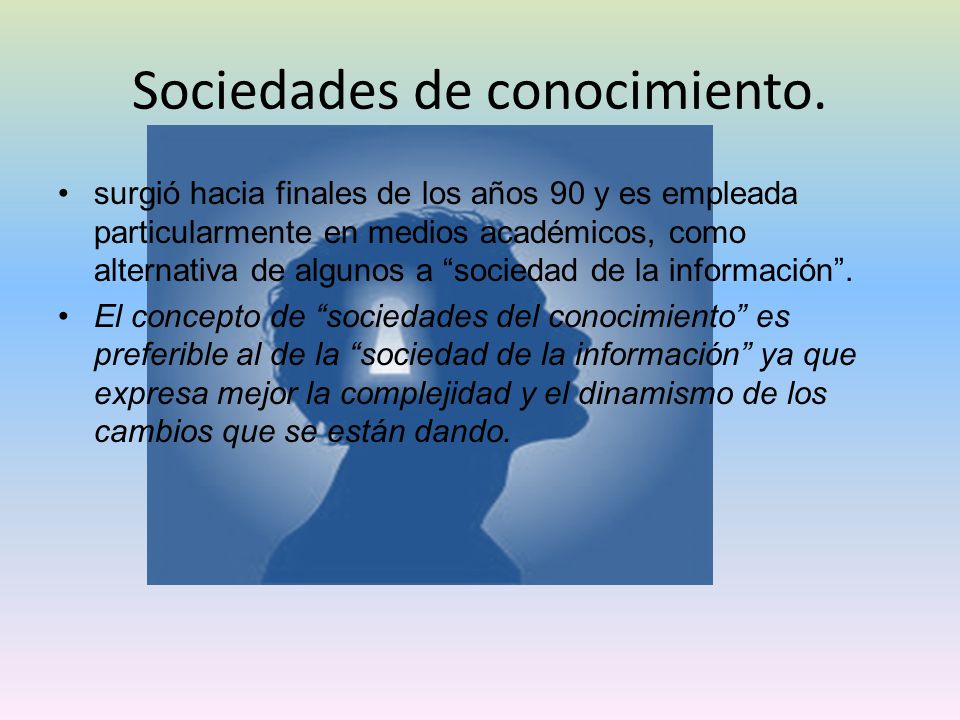 Sociedades de conocimiento.

• surgió hacia finales de los años 90 y es empleada particularmente en medios académicos, como alternativa de algunos a “sociedad de la información”.

• El concepto de “sociedades del conocimiento” es preferible al de la “sociedad de la información” ya que expresa mejor la complejidad y el dinamismo de los cambios que se están dando.